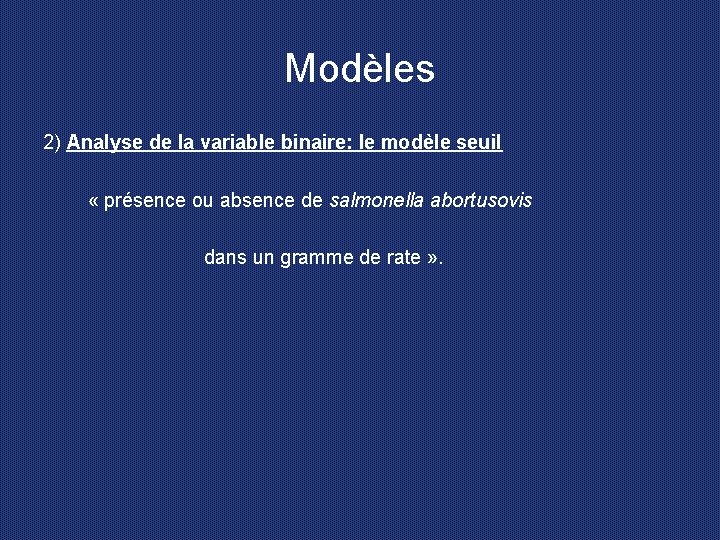 Modèles

2) Analyse de la variable binaire: le modèle seuil

« présence ou absence de salmonella abortusovis

dans un gramme de rate ».